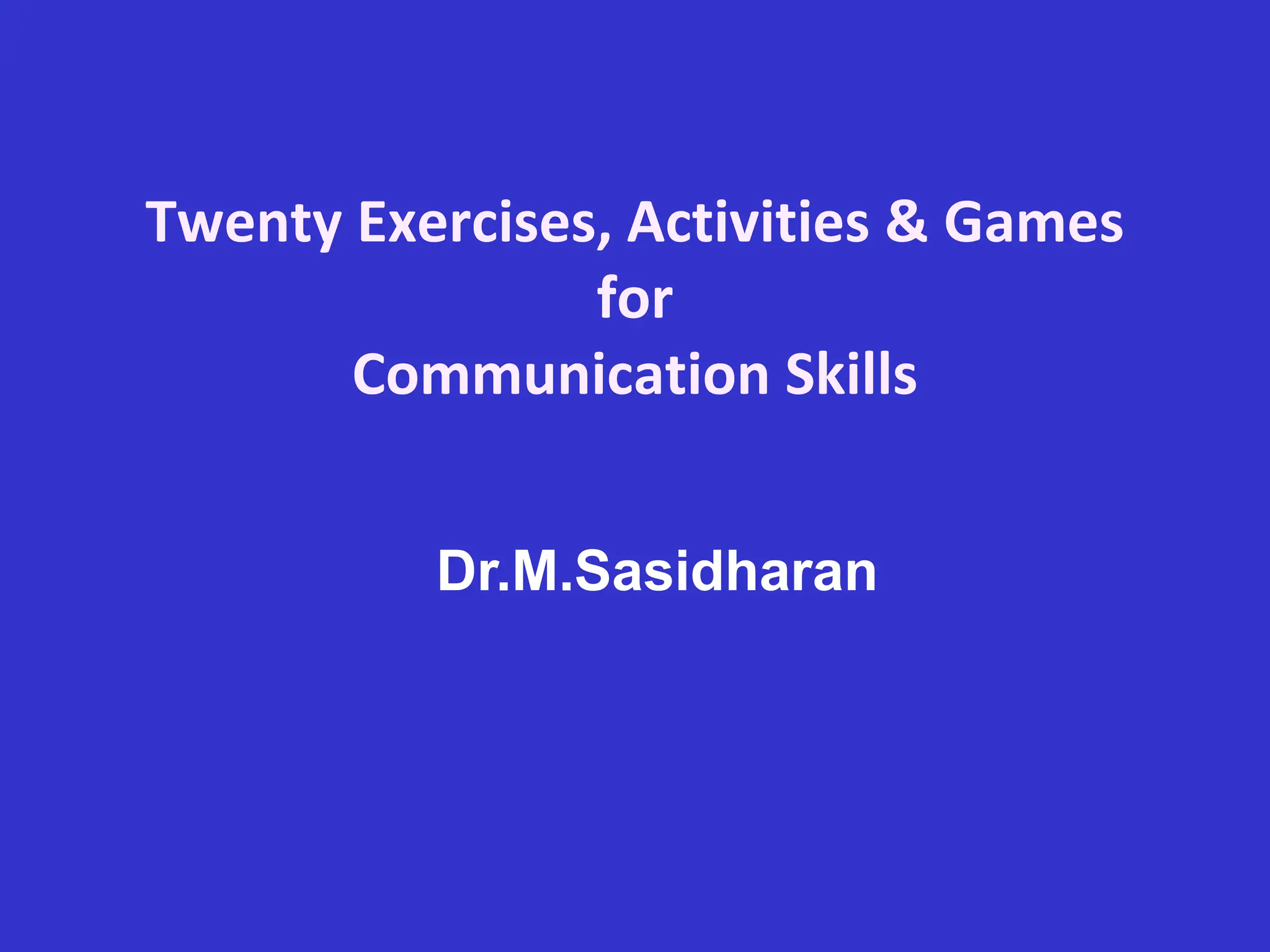 Twenty Exercises, Activities & Games
for
Communication Skills

Dr.M.Sasidharan